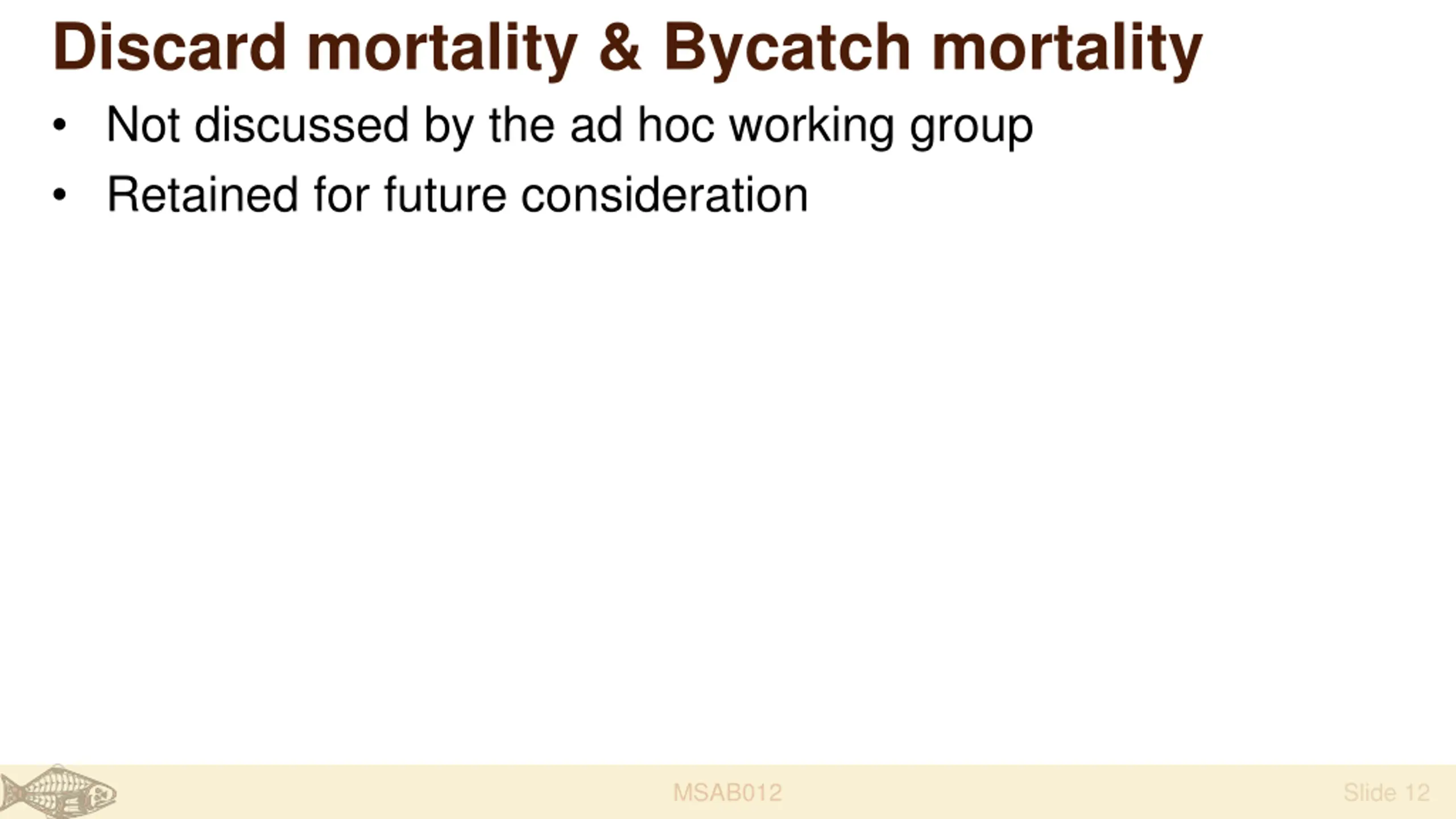 Discard mortality & Bycatch mortality

• Not discussed by the ad hoc working group
• Retained for future consideration

MSAB012

Slide 12